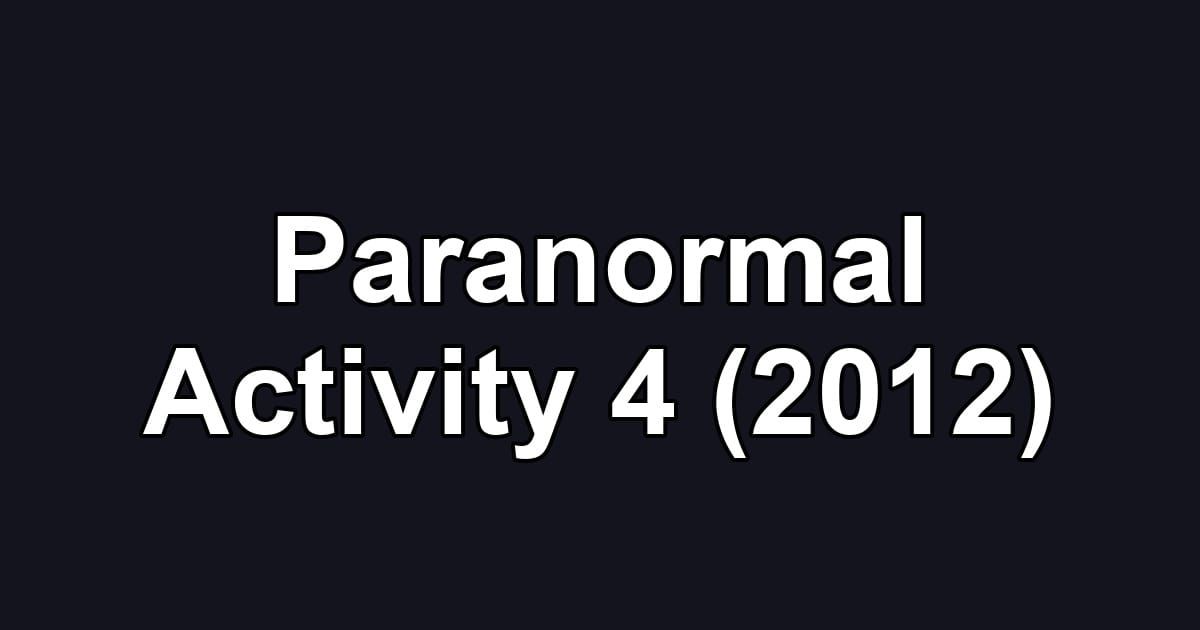 Paranormal Activity 4 (2012)